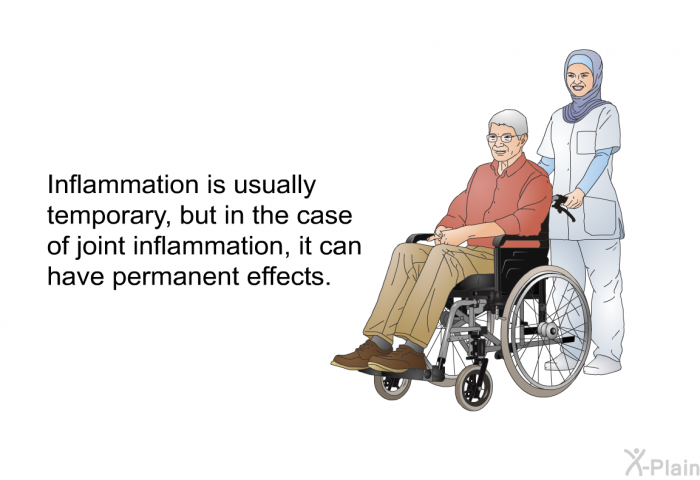 Inflammation is usually temporary, but in the case of joint inflammation, it can have permanent effects.

X-Plain